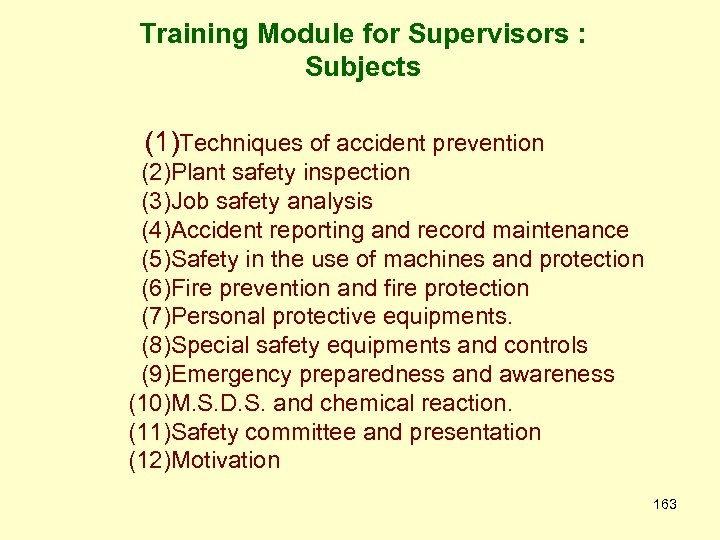 Training Module for Supervisors : Subjects

(1)Techniques of accident prevention
(2)Plant safety inspection
(3)Job safety analysis
(4)Accident reporting and record maintenance
(5)Safety in the use of machines and protection
(6)Fire prevention and fire protection
(7)Personal protective equipments.
(8)Special safety equipments and controls
(9)Emergency preparedness and awareness
(10)M.S.D.S. and chemical reaction.
(11)Safety committee and presentation
(12)Motivation

163